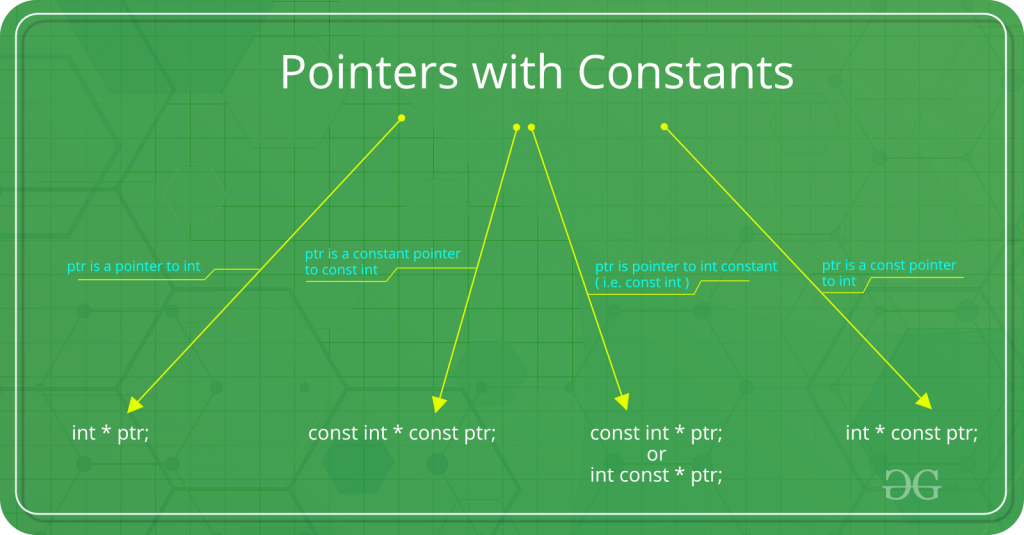 Pointers with Constants

ptr is a pointer to int

ptr is a constant pointer to const int

ptr is pointer to int constant ( i.e. const int )

ptr is a const pointer to int

int * ptr;

const int * const ptr;

const int * ptr;
or
int const * ptr;

int * const ptr;

GG